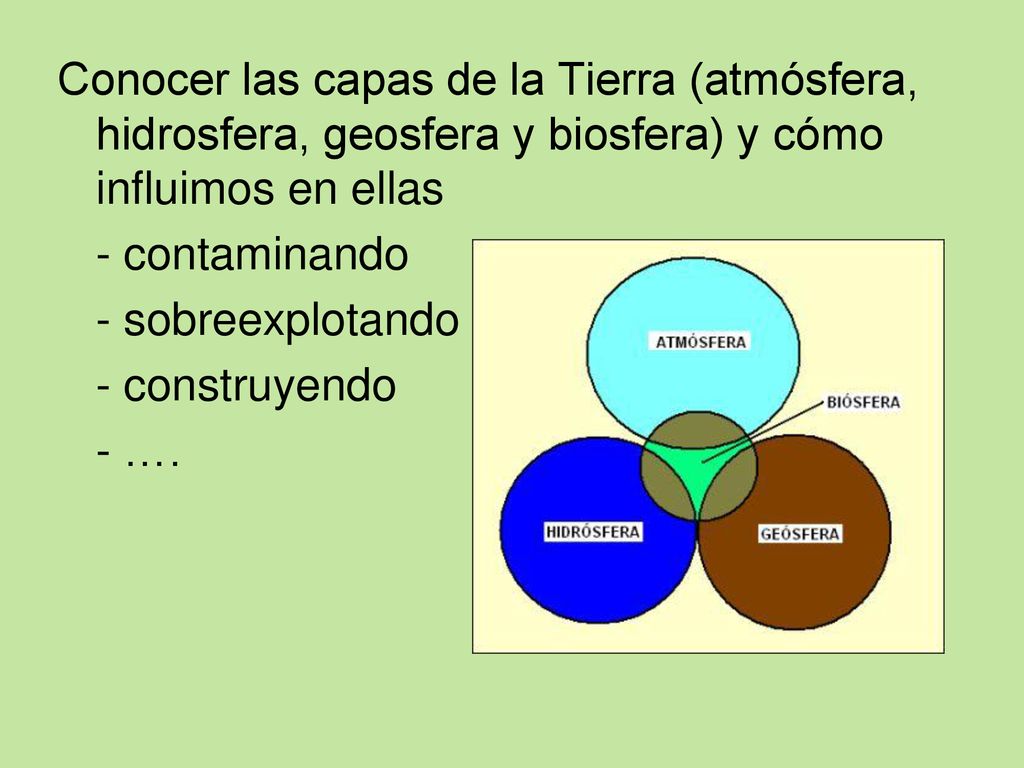 Conocer las capas de la Tierra (atmósfera, hidrosfera, geosfera y biosfera) y cómo influimos en ellas

- contaminando

- sobreexplotando

- construyendo

- ….

ATMÓSFERA

BIÓSFERA

HIDRÓSFERA

GEÓSFERA